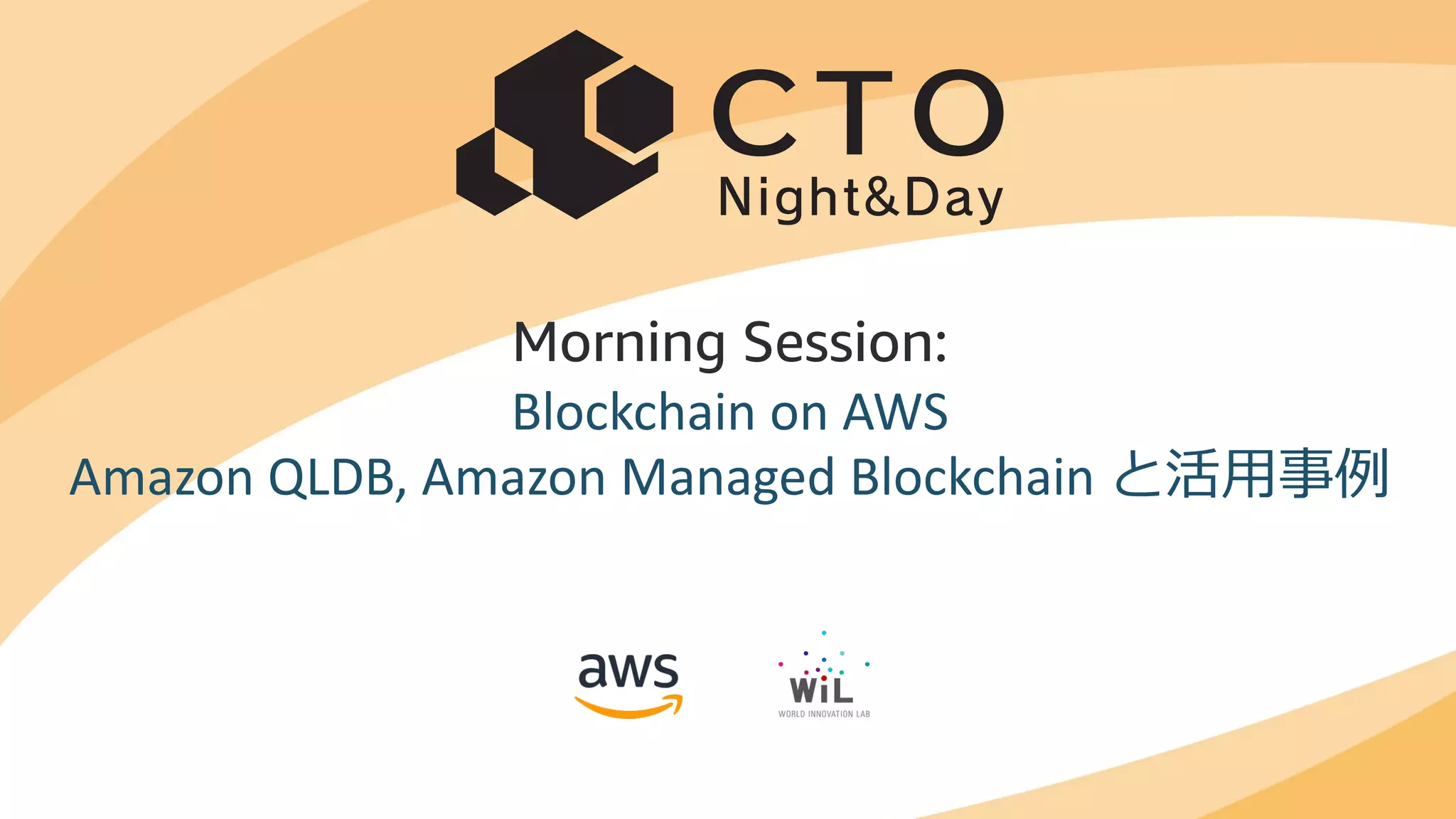 CTO
Night&Day

Morning Session:
Blockchain on AWS
Amazon QLDB, Amazon Managed Blockchain と活用事例

aws

WiL
WORLD INNOVATION LAB